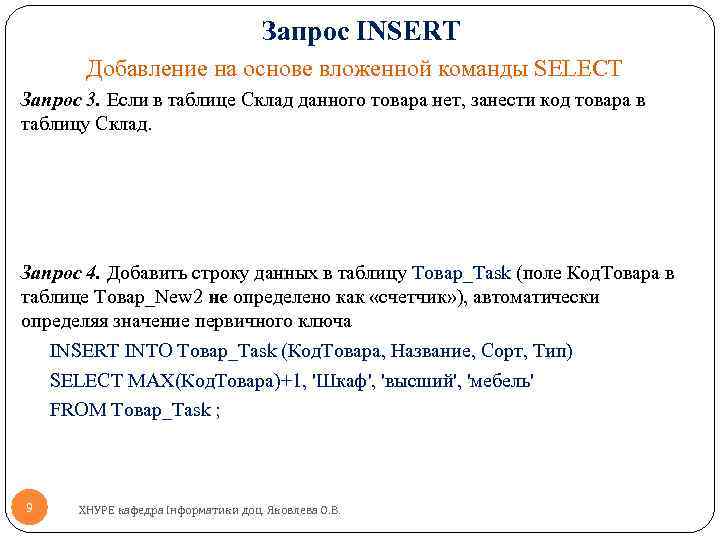 Запрос INSERT

Добавление на основе вложенной команды SELECT

Запрос 3. Если в таблице Склад данного товара нет, занести код товара в таблицу Склад.

Запрос 4. Добавить строку данных в таблицу Товар_Task (поле КодТовара в таблице Товар_New2 не определено как «счетчик»), автоматически определяя значение первичного ключа

INSERT INTO Товар_Task (КодТовара, Название, Сорт, Тип)

SELECT MAX(КодТовара)+1, 'Шкаф', 'высший', 'мебель'

FROM Товар_Task ;

9

ХНУРЕ кафедра Інформатики доц. Яковлева О.В.